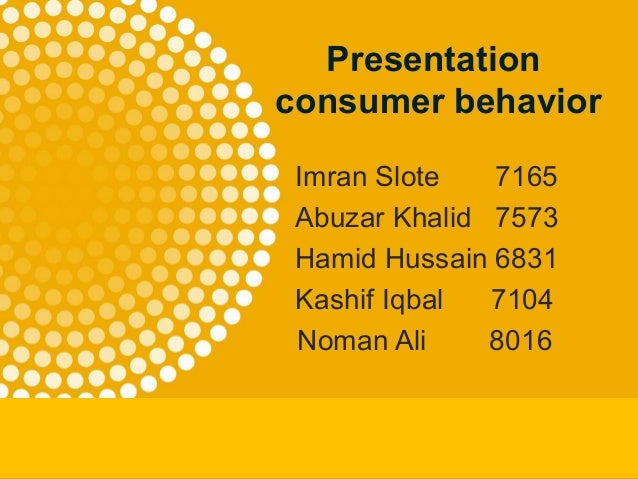 Presentation consumer behavior

Imran Slote 7165
Abuzar Khalid 7573
Hamid Hussain 6831
Kashif Iqbal 7104
Noman Ali 8016